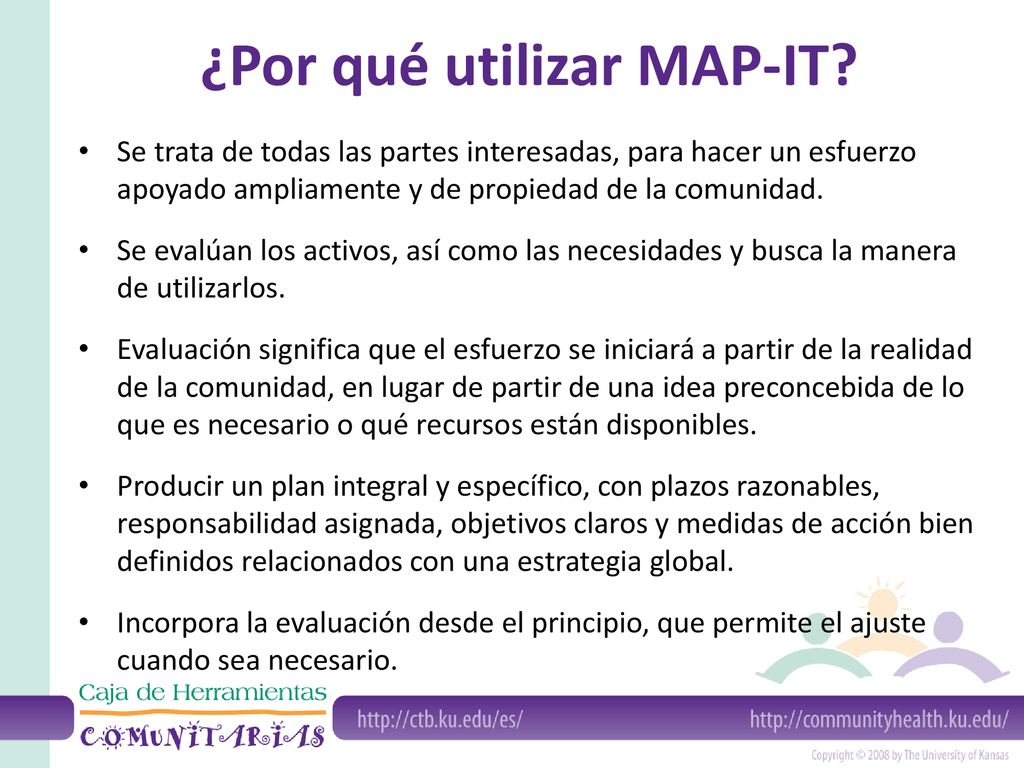 ¿Por qué utilizar MAP-IT?

• Se trata de todas las partes interesadas, para hacer un esfuerzo apoyado ampliamente y de propiedad de la comunidad.

• Se evalúan los activos, así como las necesidades y busca la manera de utilizarlos.

• Evaluación significa que el esfuerzo se iniciará a partir de la realidad de la comunidad, en lugar de partir de una idea preconcebida de lo que es necesario o qué recursos están disponibles.

• Producir un plan integral y específico, con plazos razonables, responsabilidad asignada, objetivos claros y medidas de acción bien definidos relacionados con una estrategia global.

• Incorpora la evaluación desde el principio, que permite el ajuste cuando sea necesario.

Caja de Herramientas COMUNITARIAS

http://ctb.ku.edu/es/

http://communityhealth.ku.edu/

Copyright © 2008 by The University of Kansas